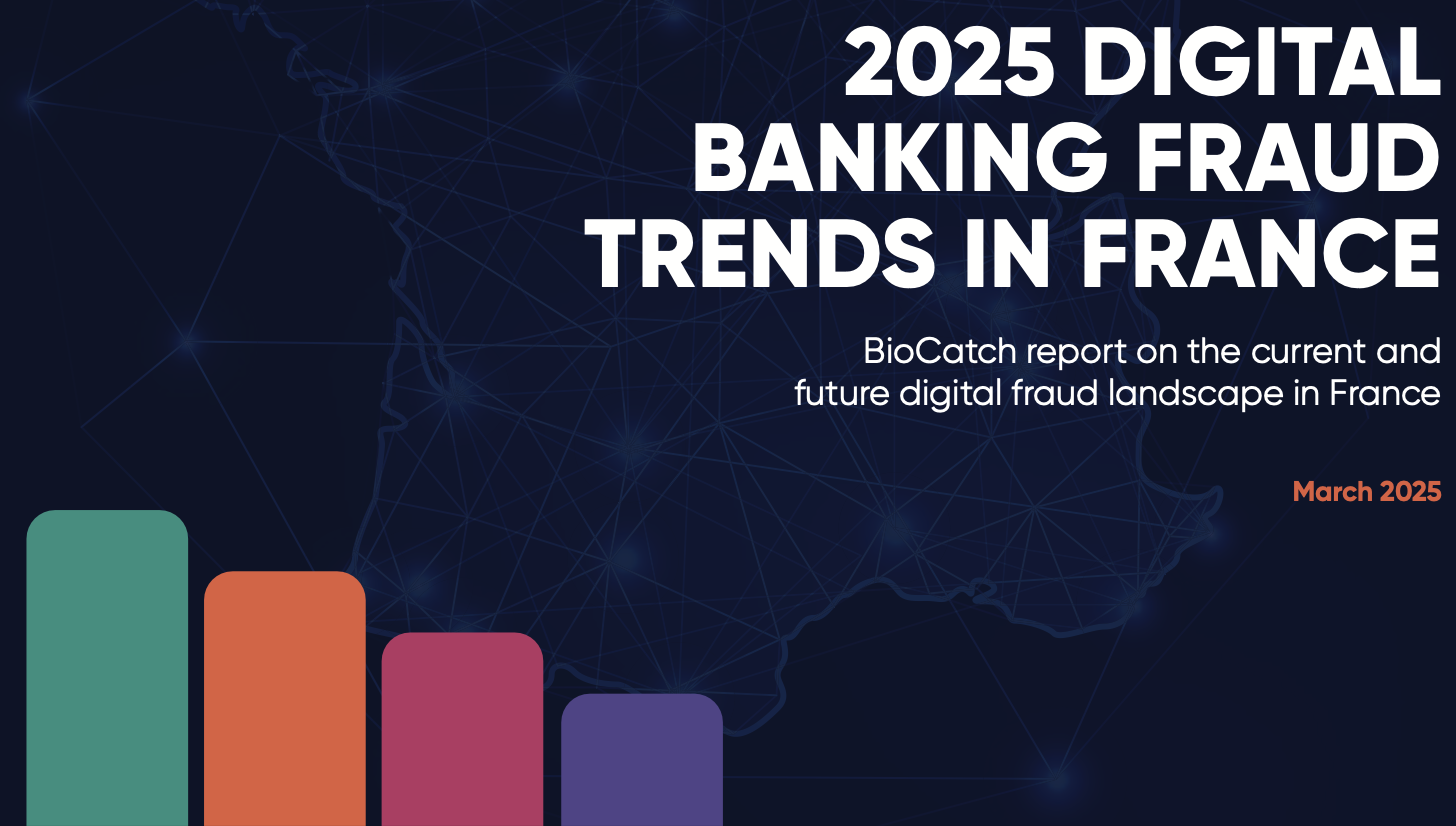 2025 DIGITAL BANKING FRAUD TRENDS IN FRANCE

BioCatch report on the current and future digital fraud landscape in France

March 2025